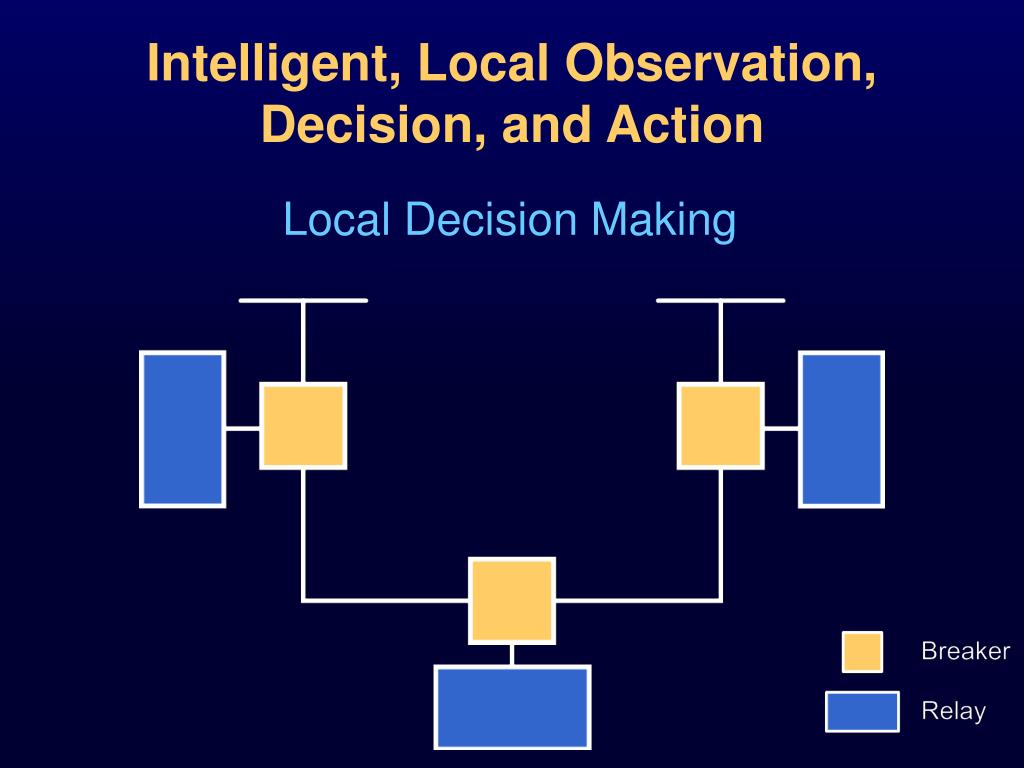 Intelligent, Local Observation, Decision, and Action

Local Decision Making

Breaker

Relay